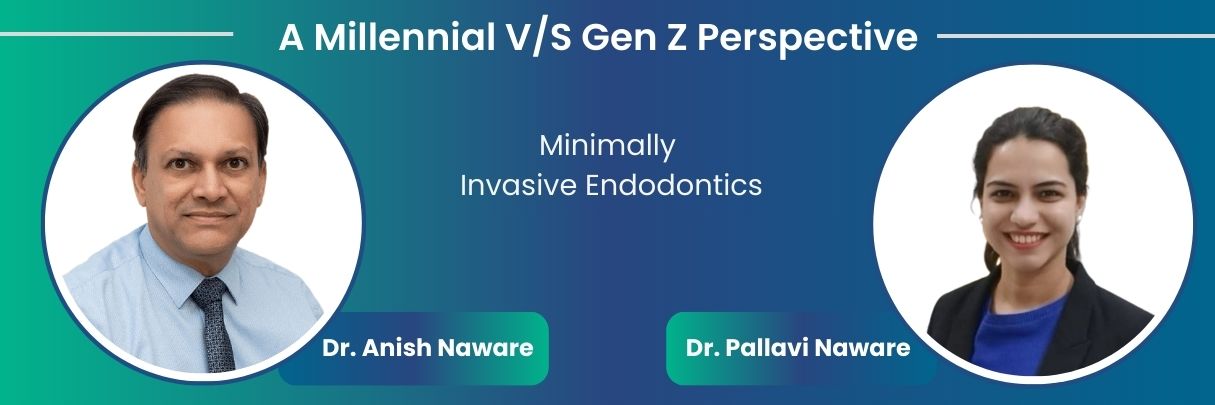 A Millennial V/S Gen Z Perspective

Minimally Invasive Endodontics

Dr. Anish Naware

Dr. Pallavi Naware